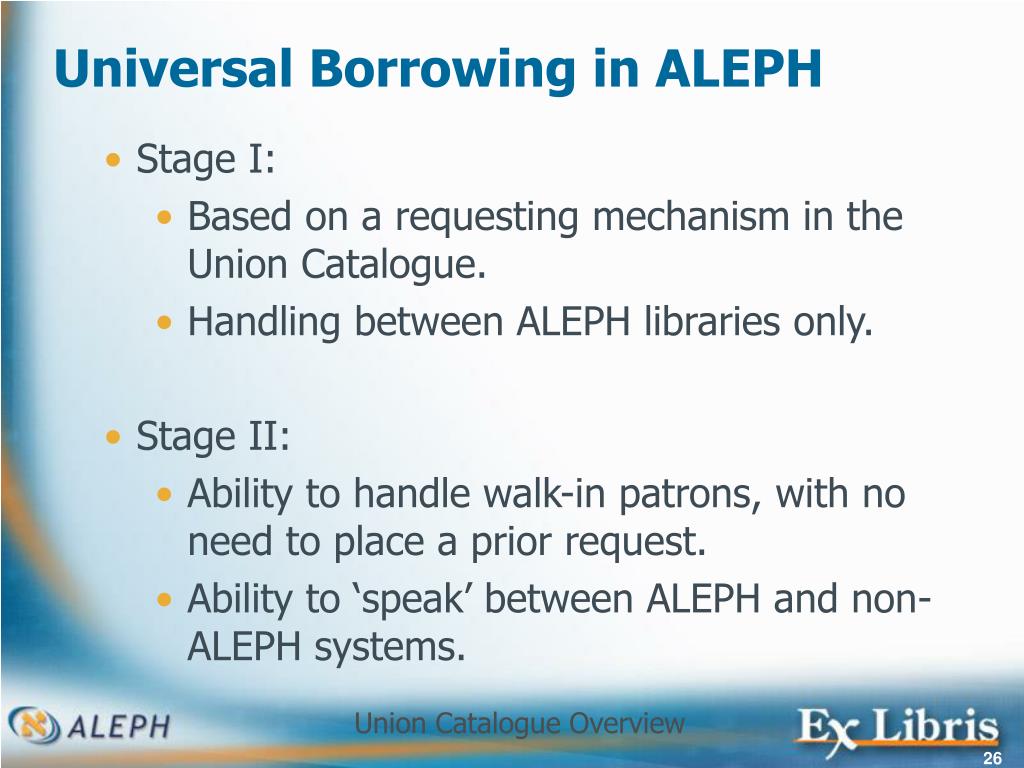 Universal Borrowing in ALEPH

• Stage I:
  • Based on a requesting mechanism in the Union Catalogue.
  • Handling between ALEPH libraries only.

• Stage II:
  • Ability to handle walk-in patrons, with no need to place a prior request.
  • Ability to ‘speak’ between ALEPH and non-ALEPH systems.

ALEPH

Union Catalogue Overview

Ex Libris

26